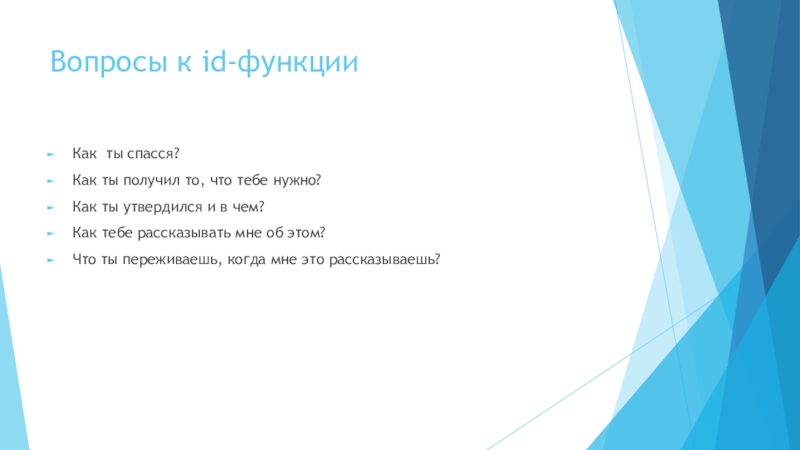 Вопросы к id-функции

Как ты спасся?

Как ты получил то, что тебе нужно?

Как ты утвердился и в чем?

Как тебе рассказывать мне об этом?

Что ты переживаешь, когда мне это рассказываешь?